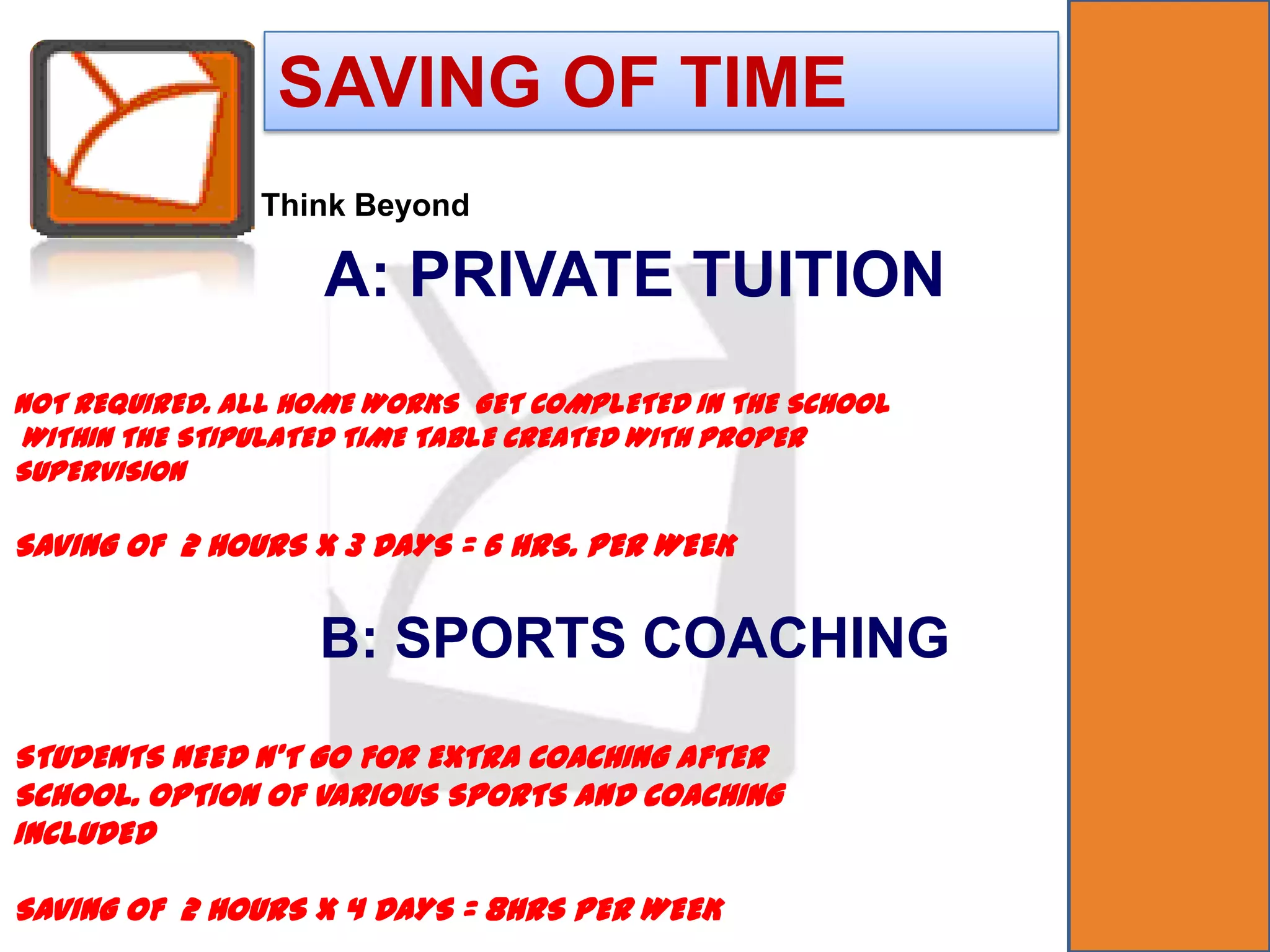 SAVING OF TIME

Think Beyond

A: PRIVATE TUITION

NOT REQUIRED. ALL HOME WORKS GET COMPLETED IN THE SCHOOL WITHIN THE STIPULATED TIME TABLE CREATED WITH PROPER SUPERVISION

SAVING OF 2 HOURS X 3 DAYS = 6 HRS. PER WEEK

B: SPORTS COACHING

STUDENTS NEED N'T GO FOR EXTRA COACHING AFTER SCHOOL. OPTION OF VARIOUS SPORTS AND COACHING INCLUDED

SAVING OF 2 HOURS X 4 DAYS = 8HRS PER WEEK